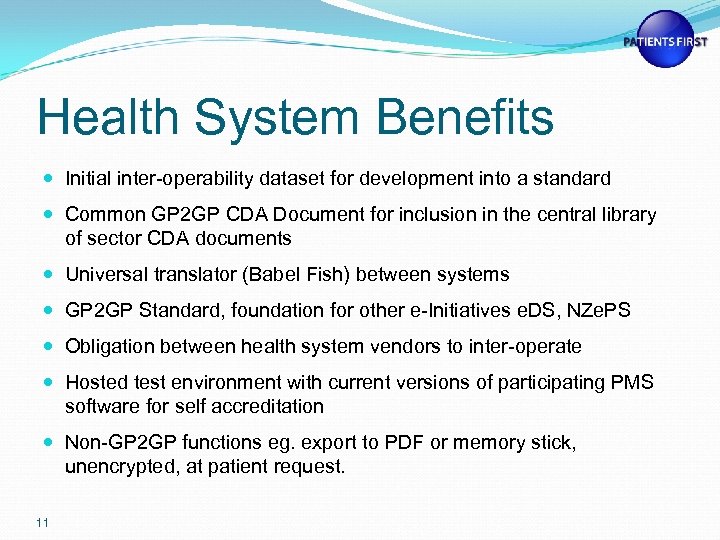 PATIENTS FIRST

Health System Benefits

- Initial inter-operability dataset for development into a standard
- Common GP2GP CDA Document for inclusion in the central library of sector CDA documents
- Universal translator (Babel Fish) between systems
- GP2GP Standard, foundation for other e-Initiatives eDS, NZePS
- Obligation between health system vendors to inter-operate
- Hosted test environment with current versions of participating PMS software for self accreditation
- Non-GP2GP functions eg. export to PDF or memory stick, unencrypted, at patient request.

11